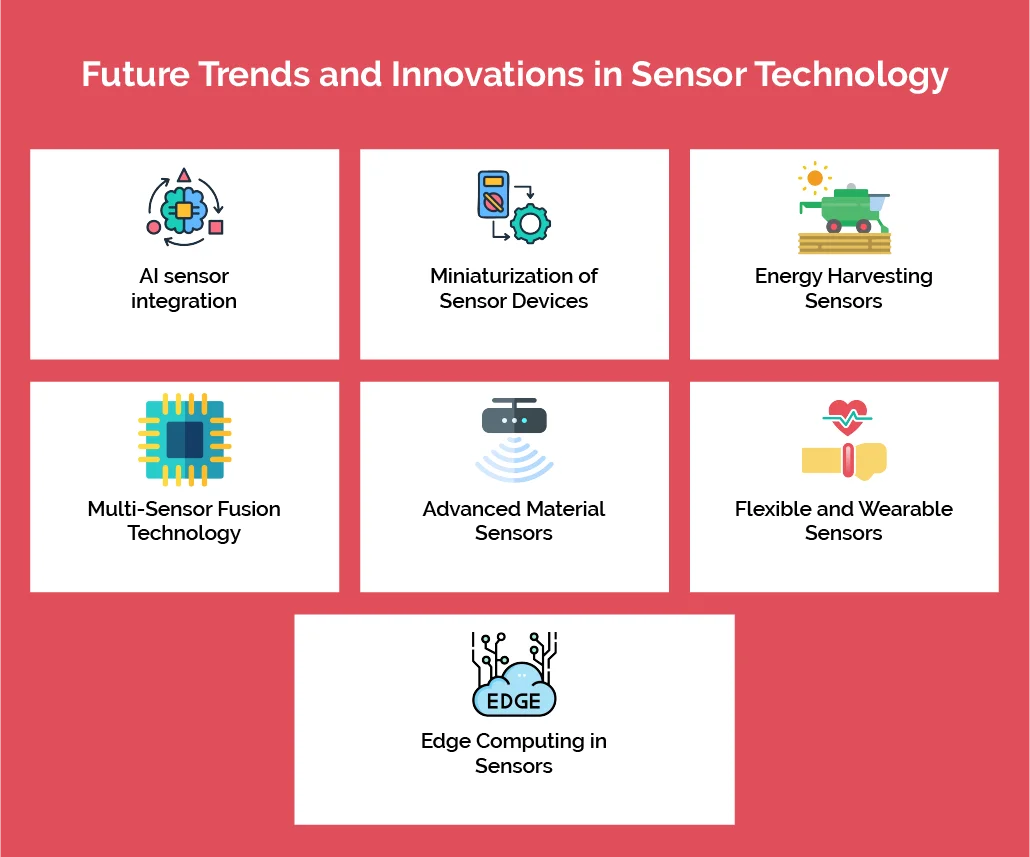 Future Trends and Innovations in Sensor Technology

AI sensor integration

Miniaturization of Sensor Devices

Energy Harvesting Sensors

Multi-Sensor Fusion Technology

Advanced Material Sensors

Flexible and Wearable Sensors

EDGE

Edge Computing in Sensors